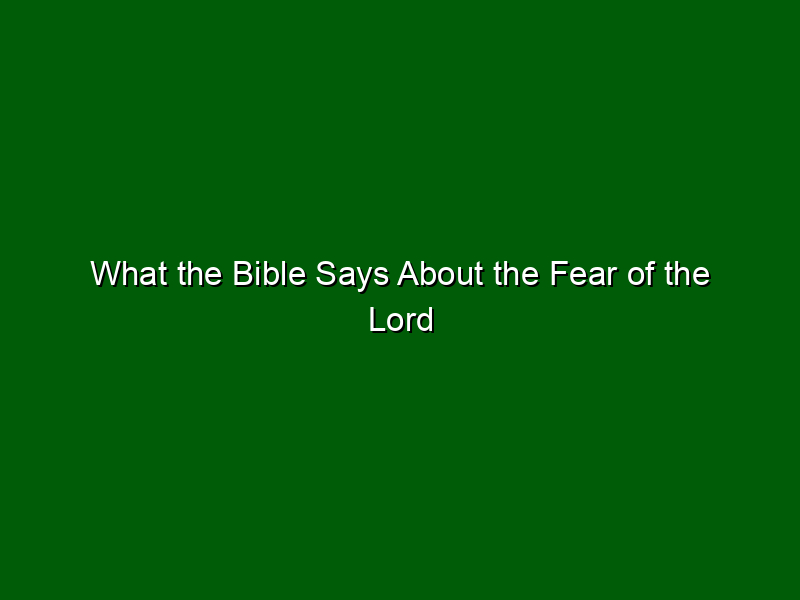 What the Bible Says About the Fear of the Lord